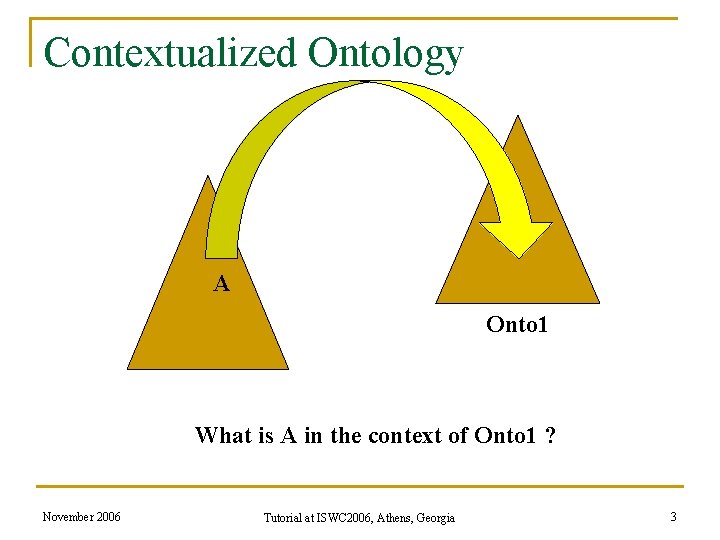 Contextualized Ontology

A

Onto1

What is A in the context of Onto1 ?

November 2006

Tutorial at ISWC2006, Athens, Georgia

3